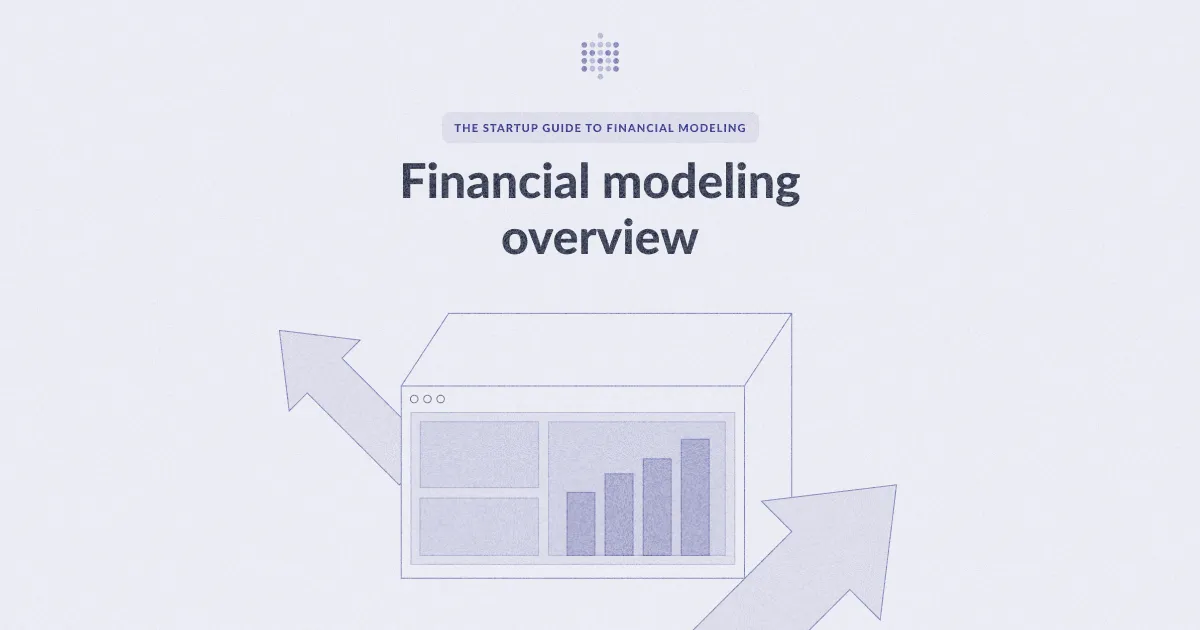 THE STARTUP GUIDE TO FINANCIAL MODELING

Financial modeling overview